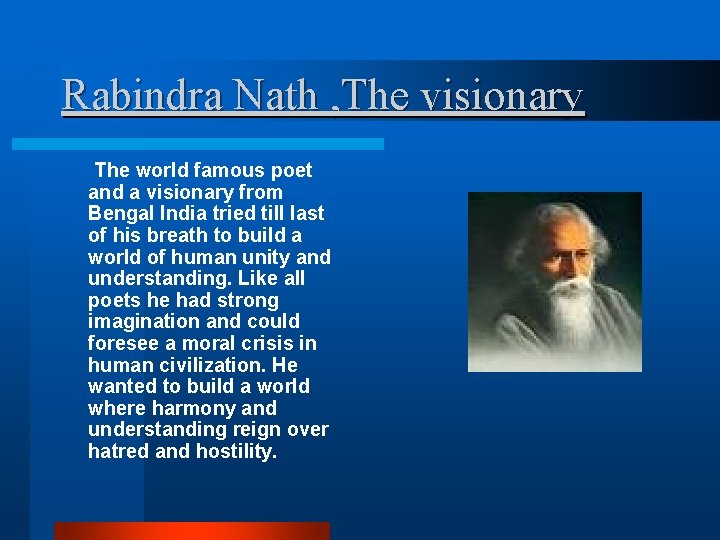 Rabindra Nath ,The visionary

The world famous poet and a visionary from Bengal India tried till last of his breath to build a world of human unity and understanding. Like all poets he had strong imagination and could foresee a moral crisis in human civilization. He wanted to build a world where harmony and understanding reign over hatred and hostility.